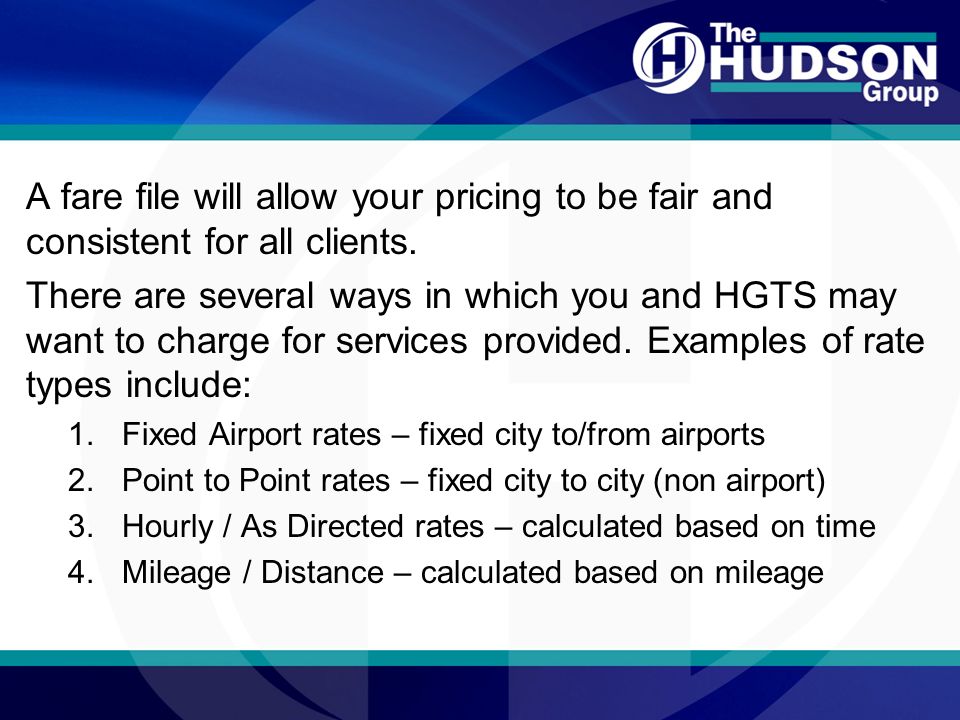 The HUDSON Group

A fare file will allow your pricing to be fair and consistent for all clients.

There are several ways in which you and HGTS may want to charge for services provided. Examples of rate types include:

1. Fixed Airport rates – fixed city to/from airports
2. Point to Point rates – fixed city to city (non airport)
3. Hourly / As Directed rates – calculated based on time
4. Mileage / Distance – calculated based on mileage